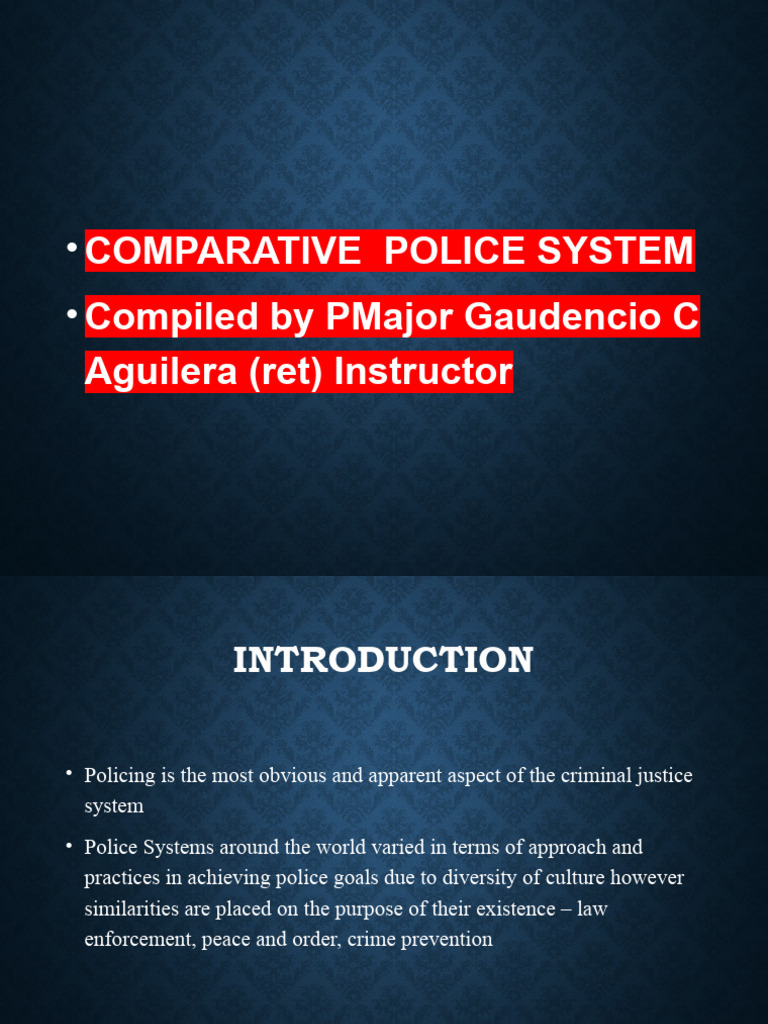 • COMPARATIVE POLICE SYSTEM

• Compiled by PMajor Gaudencio C Aguilera (ret) Instructor

INTRODUCTION

• Policing is the most obvious and apparent aspect of the criminal justice system

• Police Systems around the world varied in terms of approach and practices in achieving police goals due to diversity of culture however similarities are placed on the purpose of their existence – law enforcement, peace and order, crime prevention